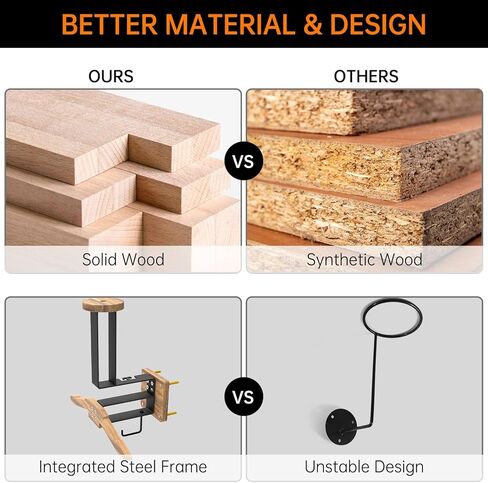 BETTER MATERIAL & DESIGN

OURS

OTHERS

VS

Solid Wood

Synthetic Wood

VS

Integrated Steel Frame

Unstable Design